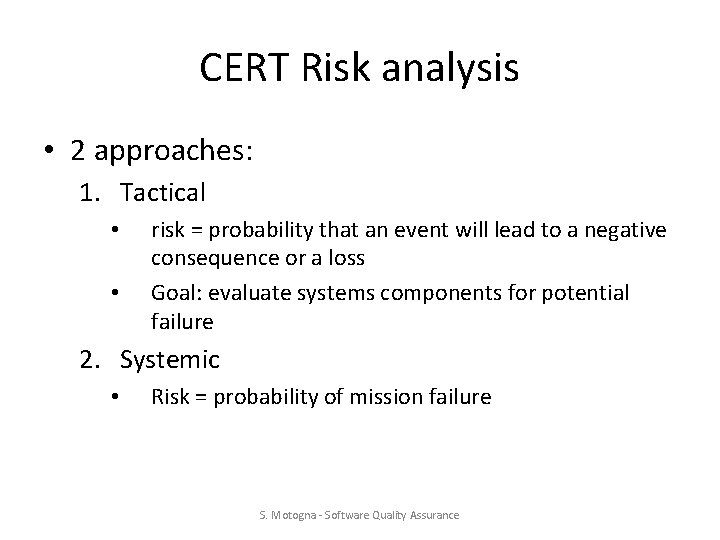 CERT Risk analysis

• 2 approaches:

1. Tactical

• risk = probability that an event will lead to a negative consequence or a loss

• Goal: evaluate systems components for potential failure

2. Systemic

• Risk = probability of mission failure

S. Motogna - Software Quality Assurance